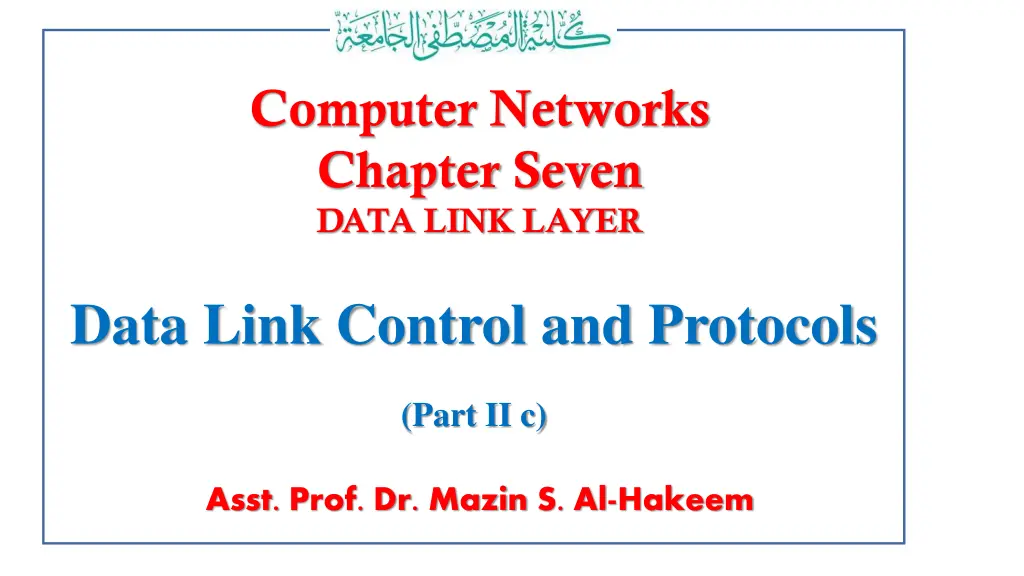 كلية المصطفى الجامعة

Computer Networks
Chapter Seven
DATA LINK LAYER

Data Link Control and Protocols

(Part II c)

Asst. Prof. Dr. Mazin S. Al-Hakeem